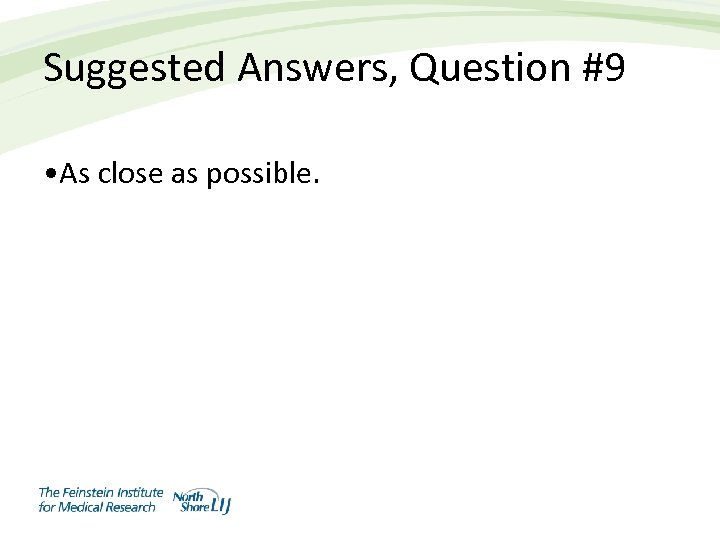 Suggested Answers, Question #9

•As close as possible.

The Feinstein Institute for Medical Research

North Shore LIJ